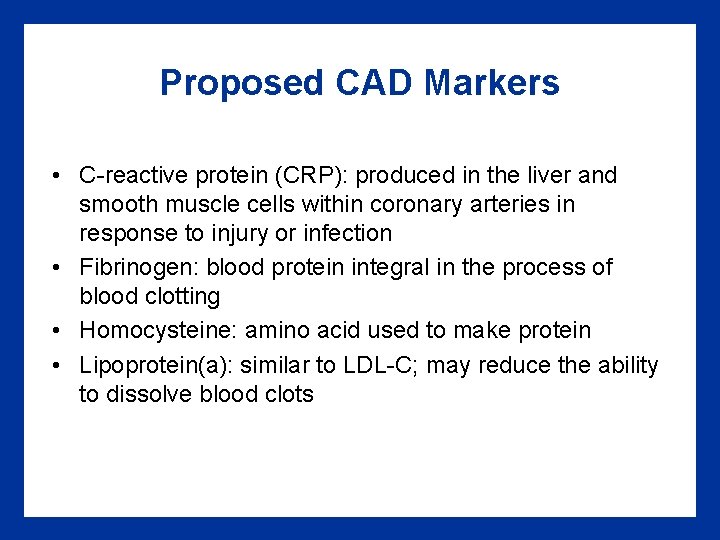 Proposed CAD Markers

• C-reactive protein (CRP): produced in the liver and smooth muscle cells within coronary arteries in response to injury or infection
• Fibrinogen: blood protein integral in the process of blood clotting
• Homocysteine: amino acid used to make protein
• Lipoprotein(a): similar to LDL-C; may reduce the ability to dissolve blood clots